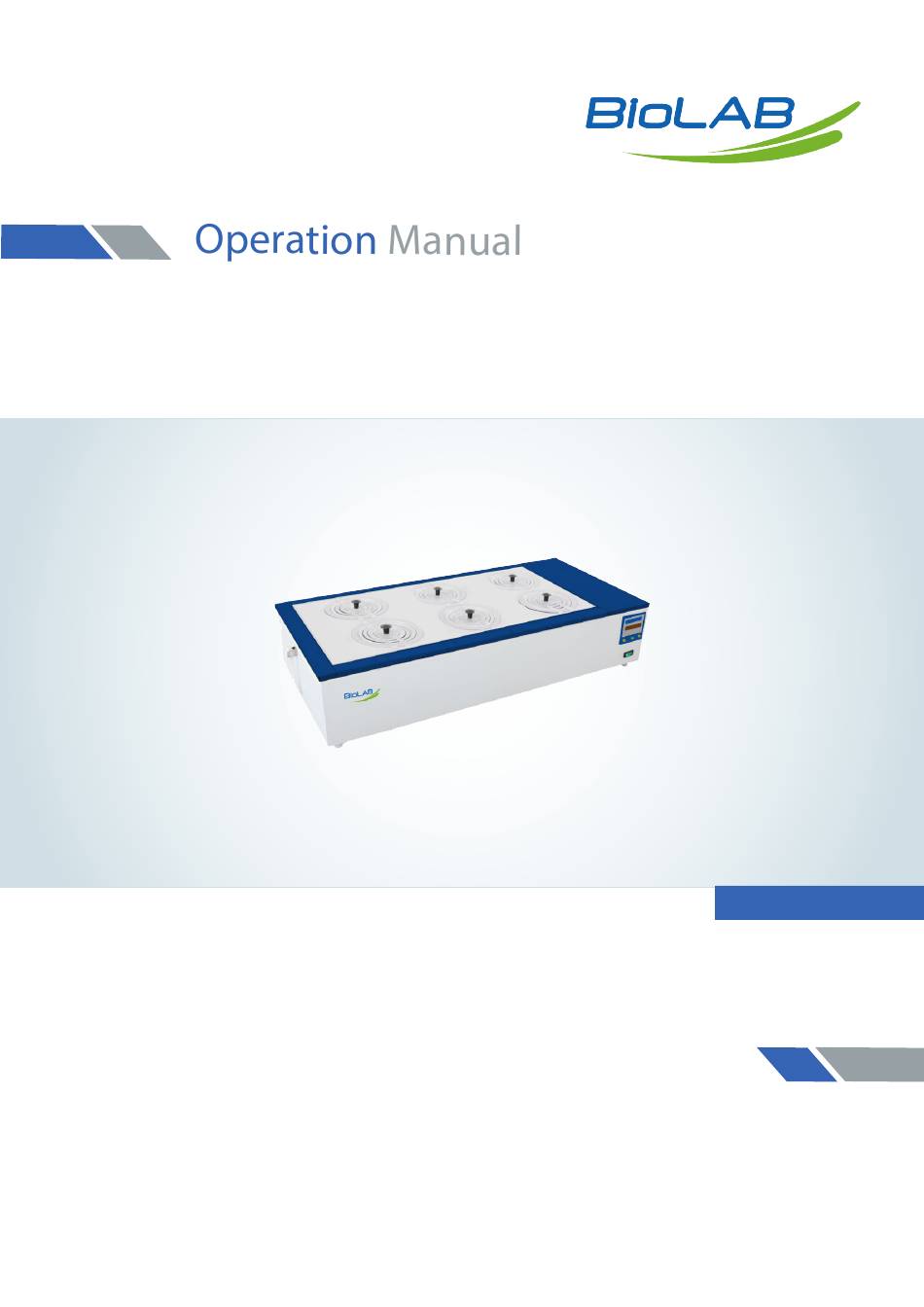 BioLAB

Operation Manual

BioLAB